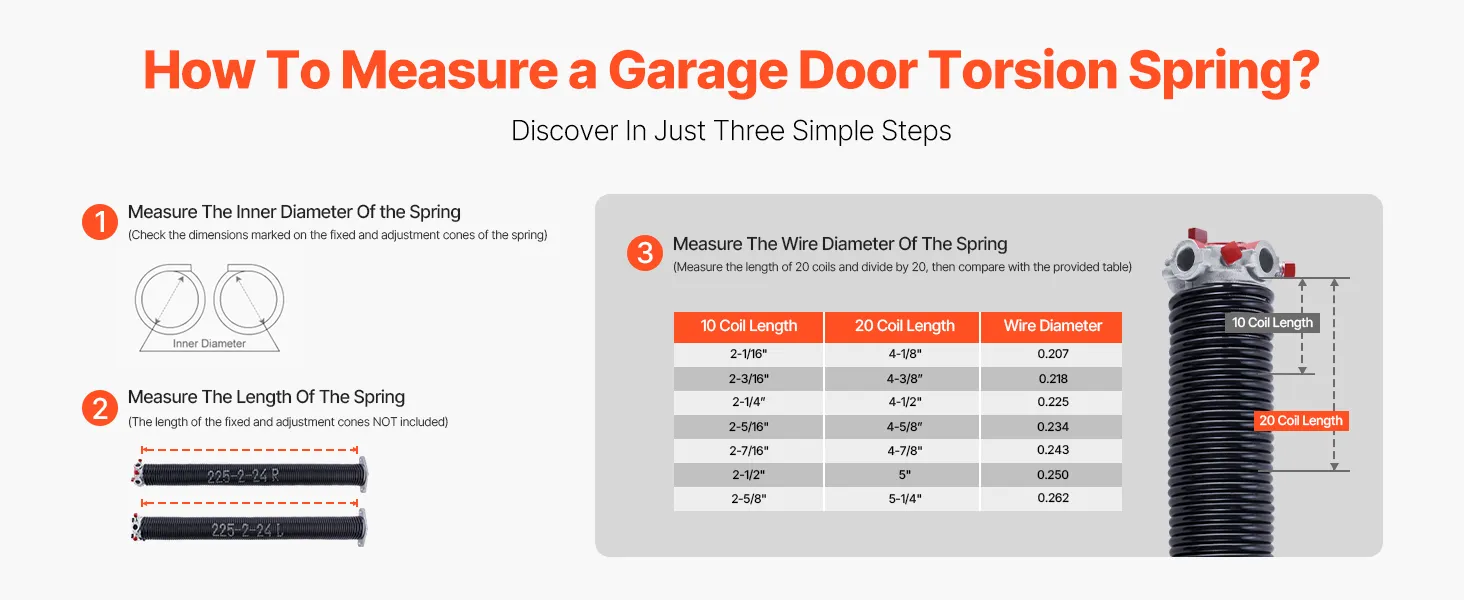 How To Measure a Garage Door Torsion Spring?

Discover In Just Three Simple Steps

1 Measure The Inner Diameter Of the Spring
(Check the dimensions marked on the fixed and adjustment cones of the spring)

Inner Diameter

2 Measure The Length Of The Spring
(The length of the fixed and adjustment cones NOT included)

225-2-24 R

225-2-24 L

3 Measure The Wire Diameter Of The Spring
(Measure the length of 20 coils and divide by 20, then compare with the provided table)

| 10 Coil Length | 20 Coil Length | Wire Diameter |
|---|---|---|
| 2-1/16" | 4-1/8" | 0.207 |
| 2-3/16" | 4-3/8" | 0.218 |
| 2-1/4" | 4-1/2" | 0.225 |
| 2-5/16" | 4-5/8" | 0.234 |
| 2-7/16" | 4-7/8" | 0.243 |
| 2-1/2" | 5" | 0.250 |
| 2-5/8" | 5-1/4" | 0.262 |

10 Coil Length

20 Coil Length